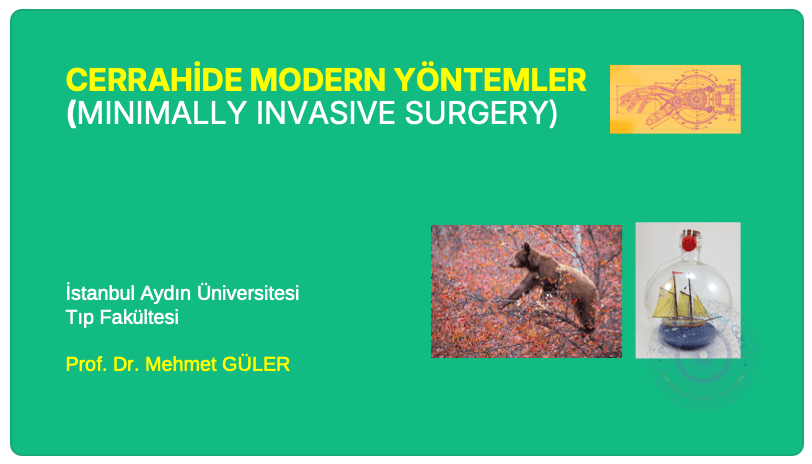 CERRAHİDE MODERN YÖNTEMLER
(MINIMALLY INVASIVE SURGERY)

İstanbul Aydın Üniversitesi
Tıp Fakültesi

Prof. Dr. Mehmet GÜLER